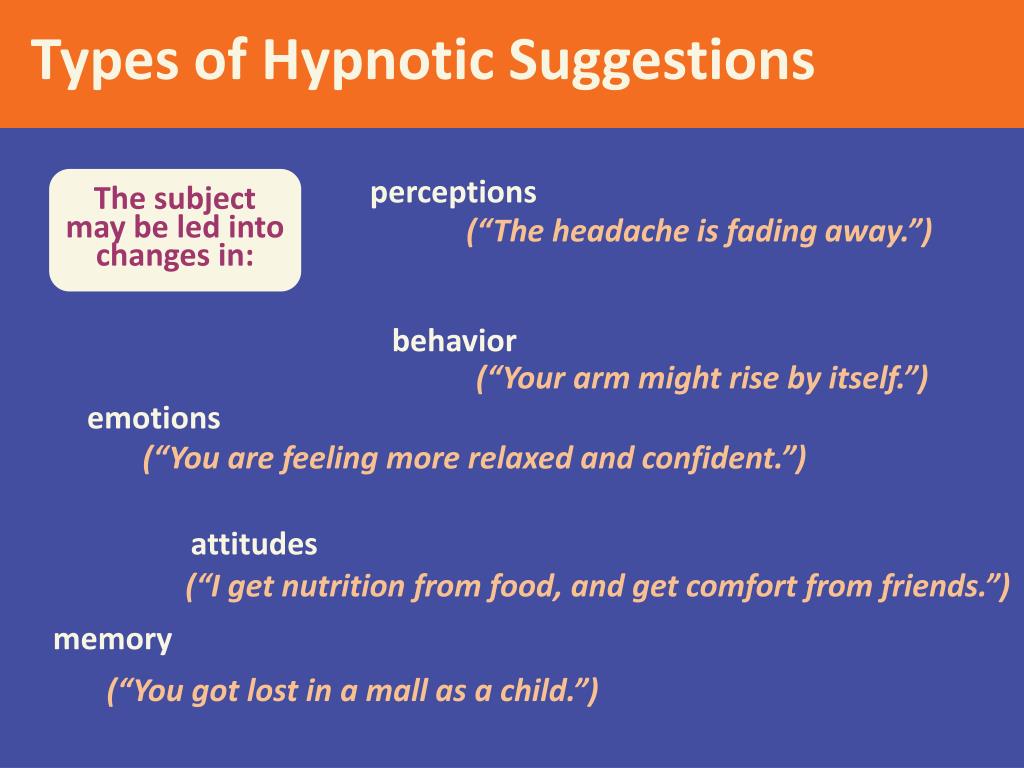 Types of Hypnotic Suggestions

The subject may be led into changes in:

perceptions
(“The headache is fading away.”)

behavior
(“Your arm might rise by itself.”)

emotions
(“You are feeling more relaxed and confident.”)

attitudes
(“I get nutrition from food, and get comfort from friends.”)

memory
(“You got lost in a mall as a child.”)